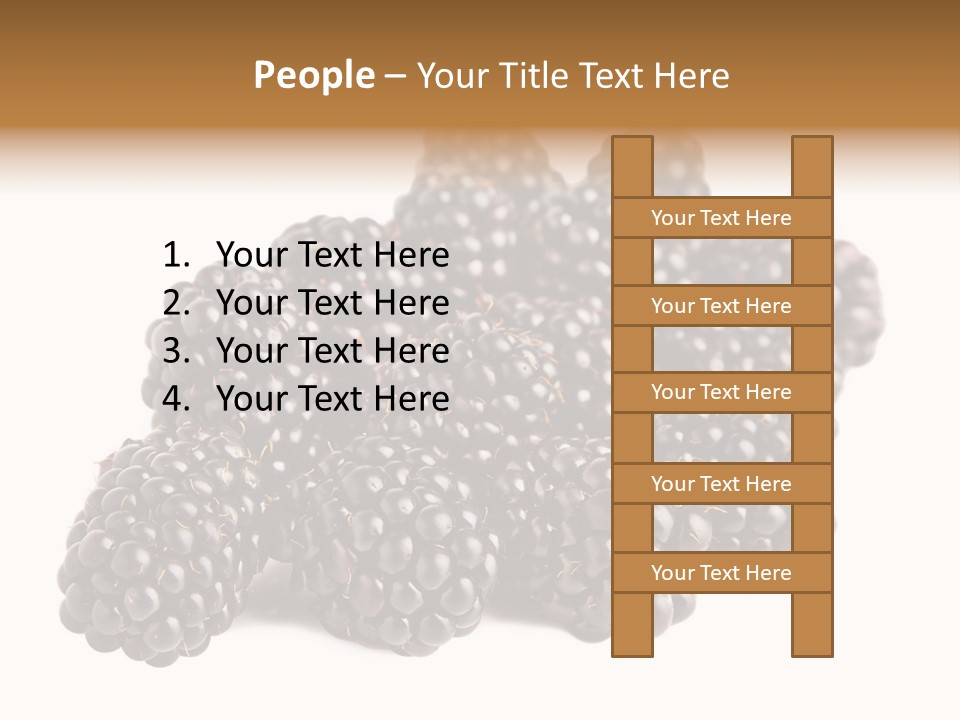 People – Your Title Text Here

1. Your Text Here
2. Your Text Here
3. Your Text Here
4. Your Text Here

Your Text Here

Your Text Here

Your Text Here

Your Text Here

Your Text Here